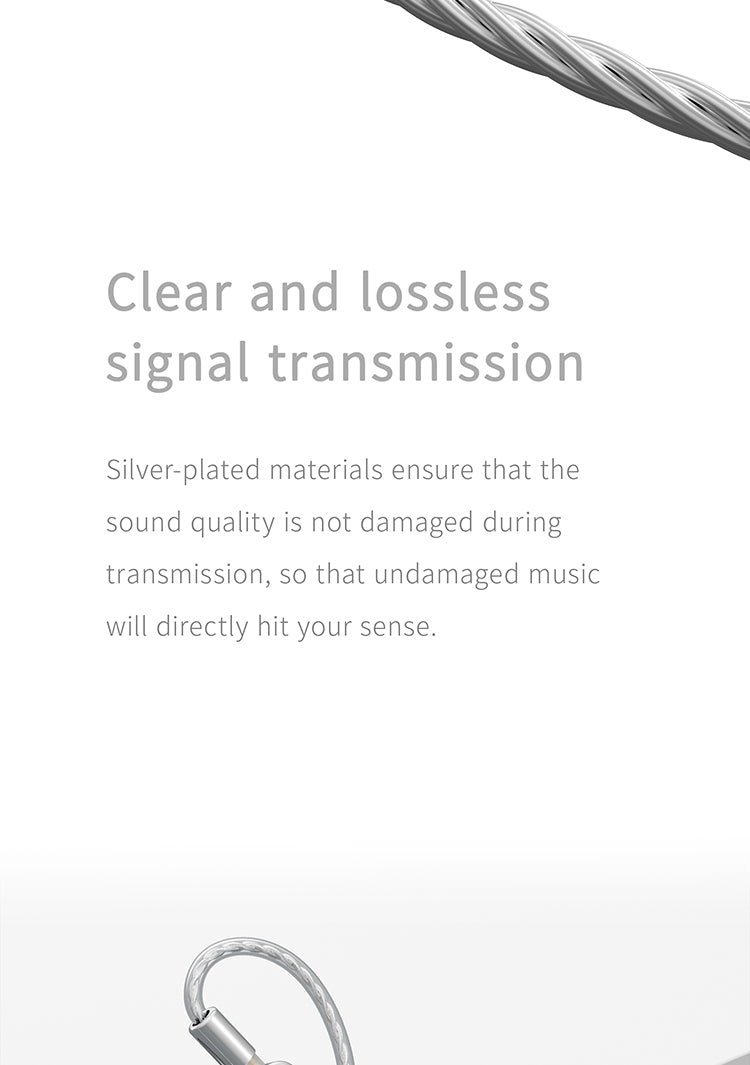 Clear and lossless signal transmission

Silver-plated materials ensure that the sound quality is not damaged during transmission, so that undamaged music will directly hit your sense.